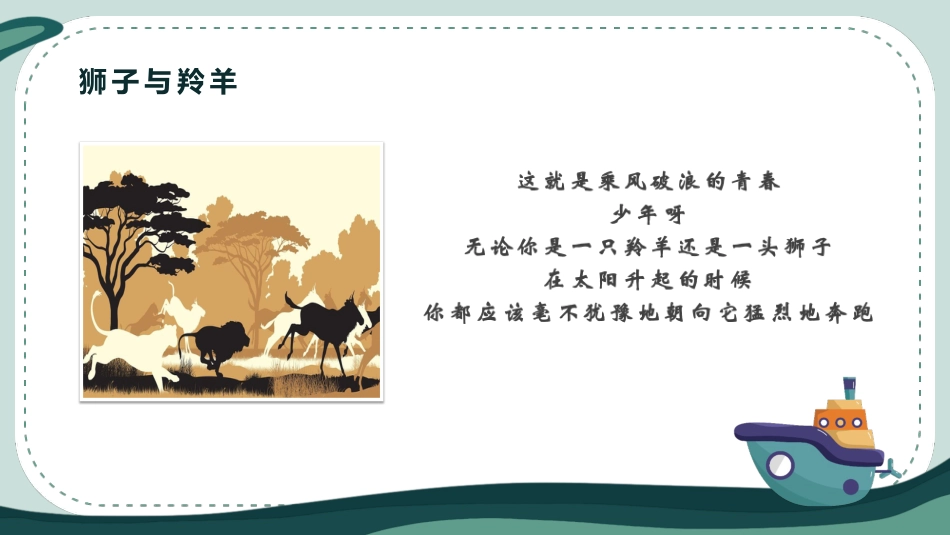 狮子与羚羊

这就是乘风破浪的青春
少年呀
无论你是一只羚羊还是一头狮子
在太阳升起的时候
你都应该毫不犹豫地朝向它猛烈地奔跑